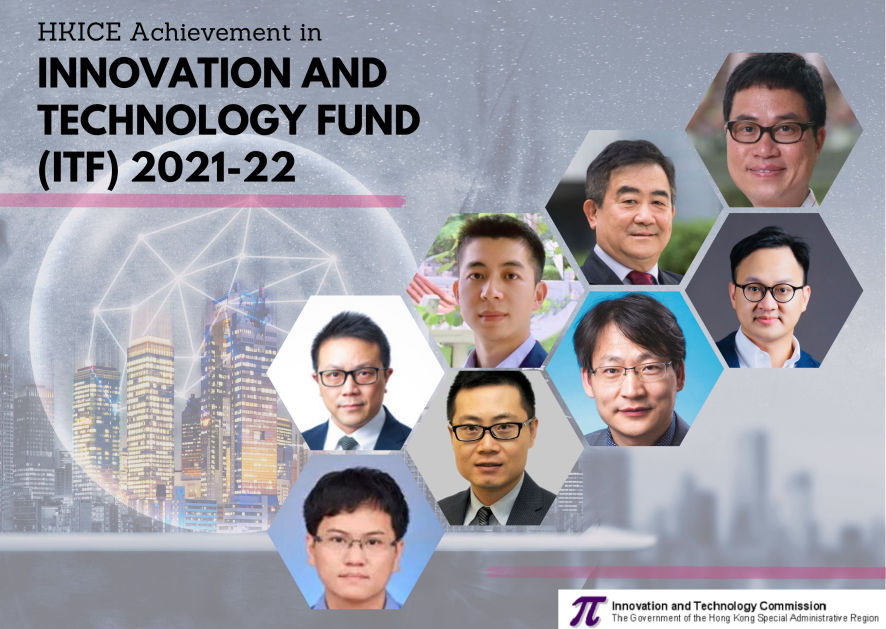 HKICE Achievement in

INNOVATION AND TECHNOLOGY FUND (ITF) 2021-22

Innovation and Technology Commission
The Government of the Hong Kong Special Administrative Region